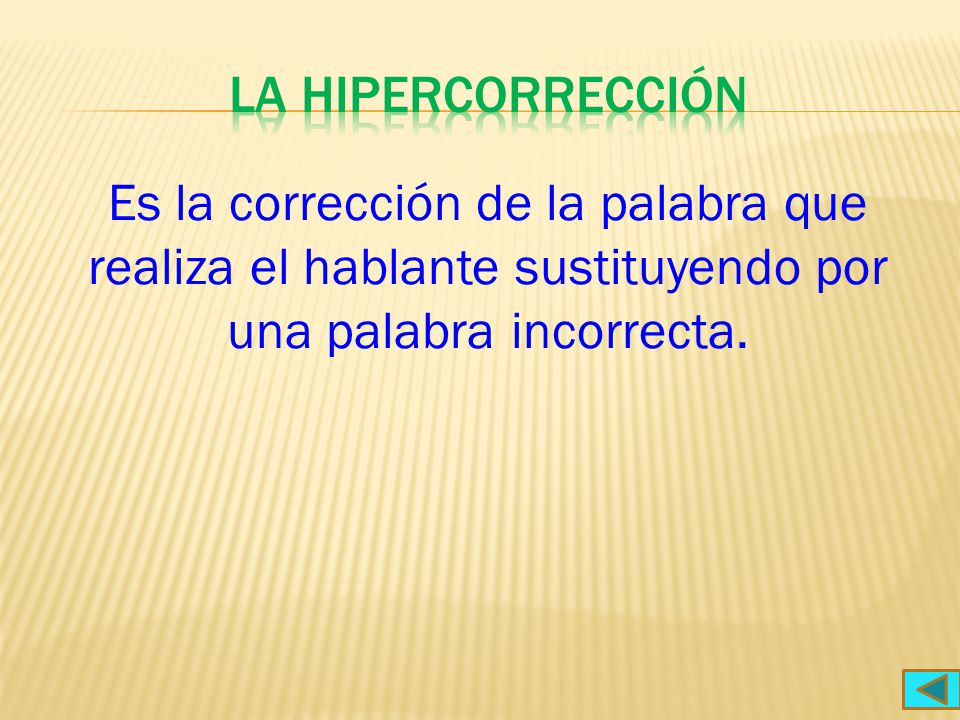 LA HIPERCORRECCIÓN

Es la corrección de la palabra que realiza el hablante sustituyendo por una palabra incorrecta.